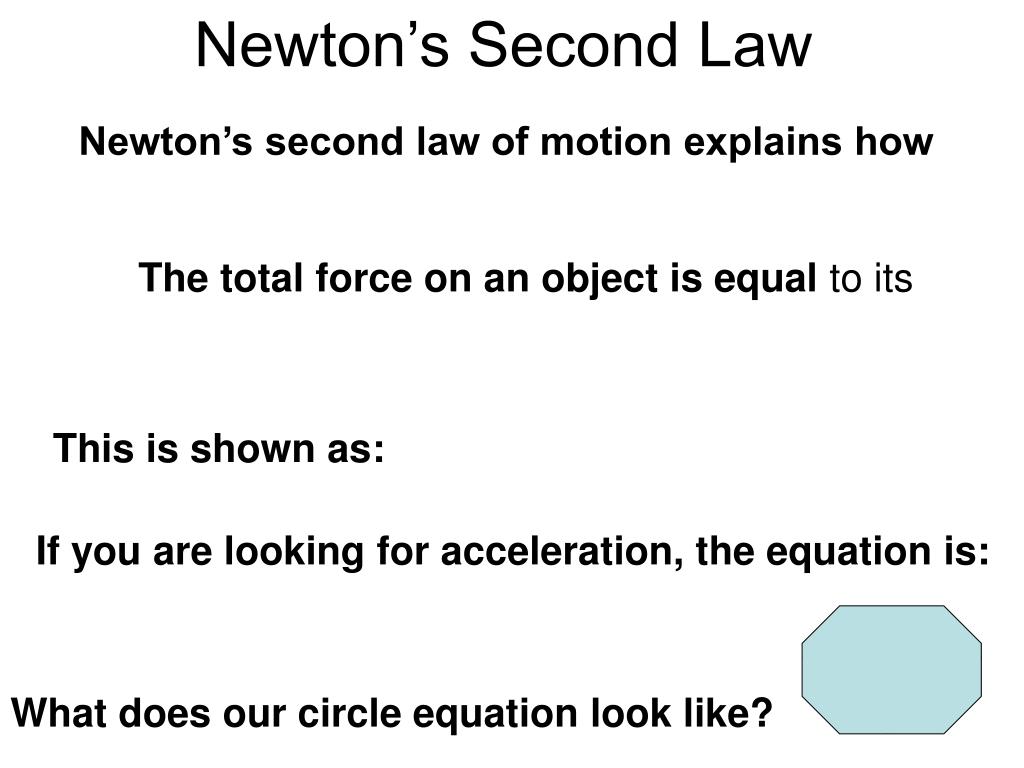 Newton’s Second Law

Newton’s second law of motion explains how

The total force on an object is equal to its

This is shown as:

If you are looking for acceleration, the equation is:

What does our circle equation look like?